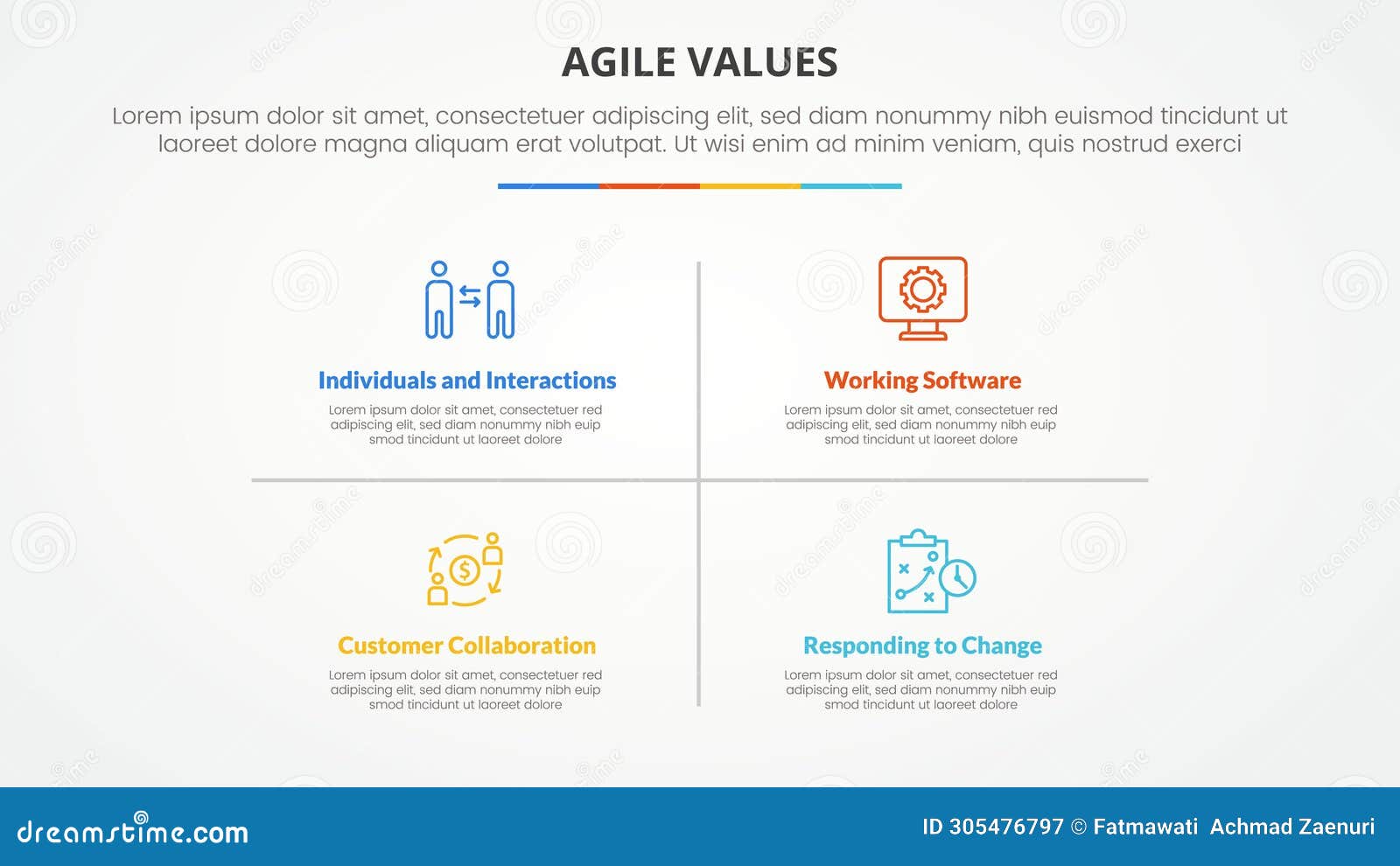 AGILE VALUES

Lorem ipsum dolor sit amet, consectetuer adipiscing elit, sed diam nonummy nibh euismod tincidunt ut laoreet dolore magna aliquam erat volutpat. Ut wisi enim ad minim veniam, quis nostrud exerci

Individuals and Interactions

Lorem ipsum dolor sit amet, consectetuer red adipiscing elit, sed diam nonummy nibh euip smod tincidunt ut laoreet dolore

Working Software

Lorem ipsum dolor sit amet, consectetuer red adipiscing elit, sed diam nonummy nibh euip smod tincidunt ut laoreet dolore

Customer Collaboration

Lorem ipsum dolor sit amet, consectetuer red adipiscing elit, sed diam nonummy nibh euip smod tincidunt ut laoreet dolore

Responding to Change

Lorem ipsum dolor sit amet, consectetuer red adipiscing elit, sed diam nonummy nibh euip smod tincidunt ut laoreet dolore

dreamstime.com

ID 305476797 © Fatmawati Achmad Zaenuri